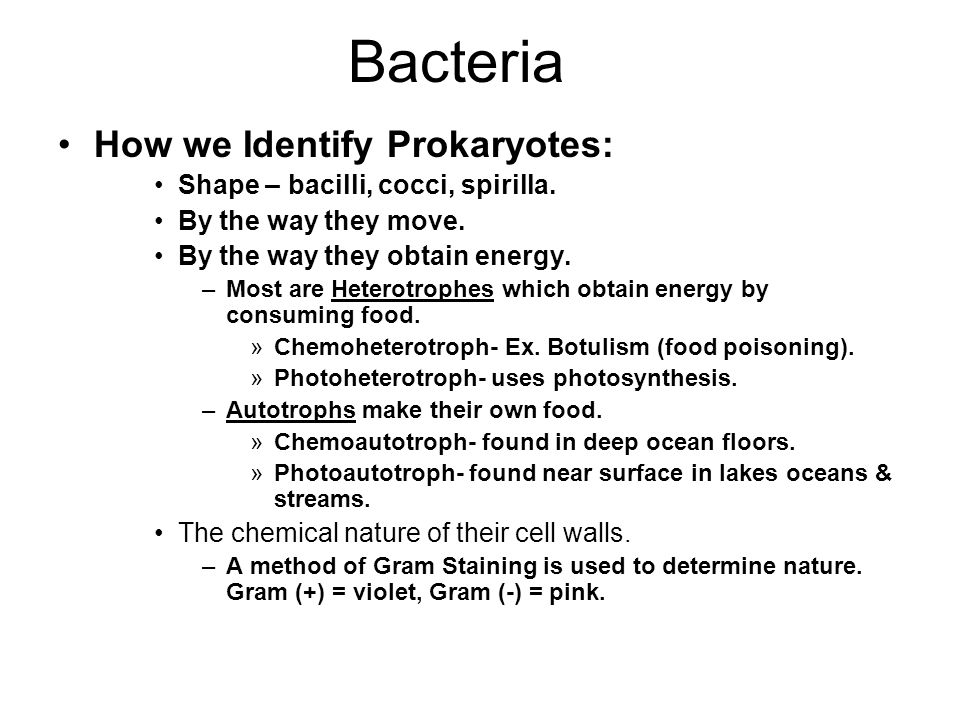 Bacteria

• How we Identify Prokaryotes:

• Shape – bacilli, cocci, spirilla.

• By the way they move.

• By the way they obtain energy.

– Most are Heterotrophes which obtain energy by consuming food.

» Chemoheterotroph- Ex. Botulism (food poisoning).

» Photoheterotroph- uses photosynthesis.

– Autotrophs make their own food.

» Chemoautotroph- found in deep ocean floors.

» Photoautotroph- found near surface in lakes oceans & streams.

• The chemical nature of their cell walls.

– A method of Gram Staining is used to determine nature. Gram (+) = violet, Gram (-) = pink.